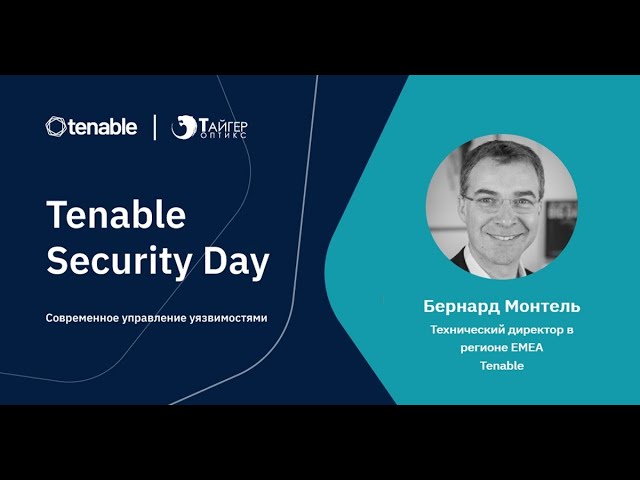 tenable | ТАЙГЕР ОПТИКС

Tenable Security Day

Современное управление уязвимостями

Бернард Монтель
Технический директор в регионе EMEA
Tenable